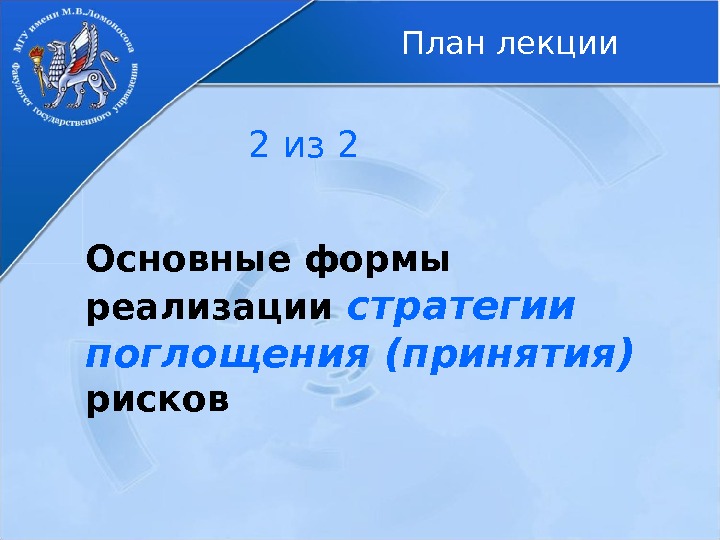 МГУ имени М.В.Ломоносова
Факультет государственного управления

План лекции

2 из 2

Основные формы реализации стратегии поглощения (принятия) рисков